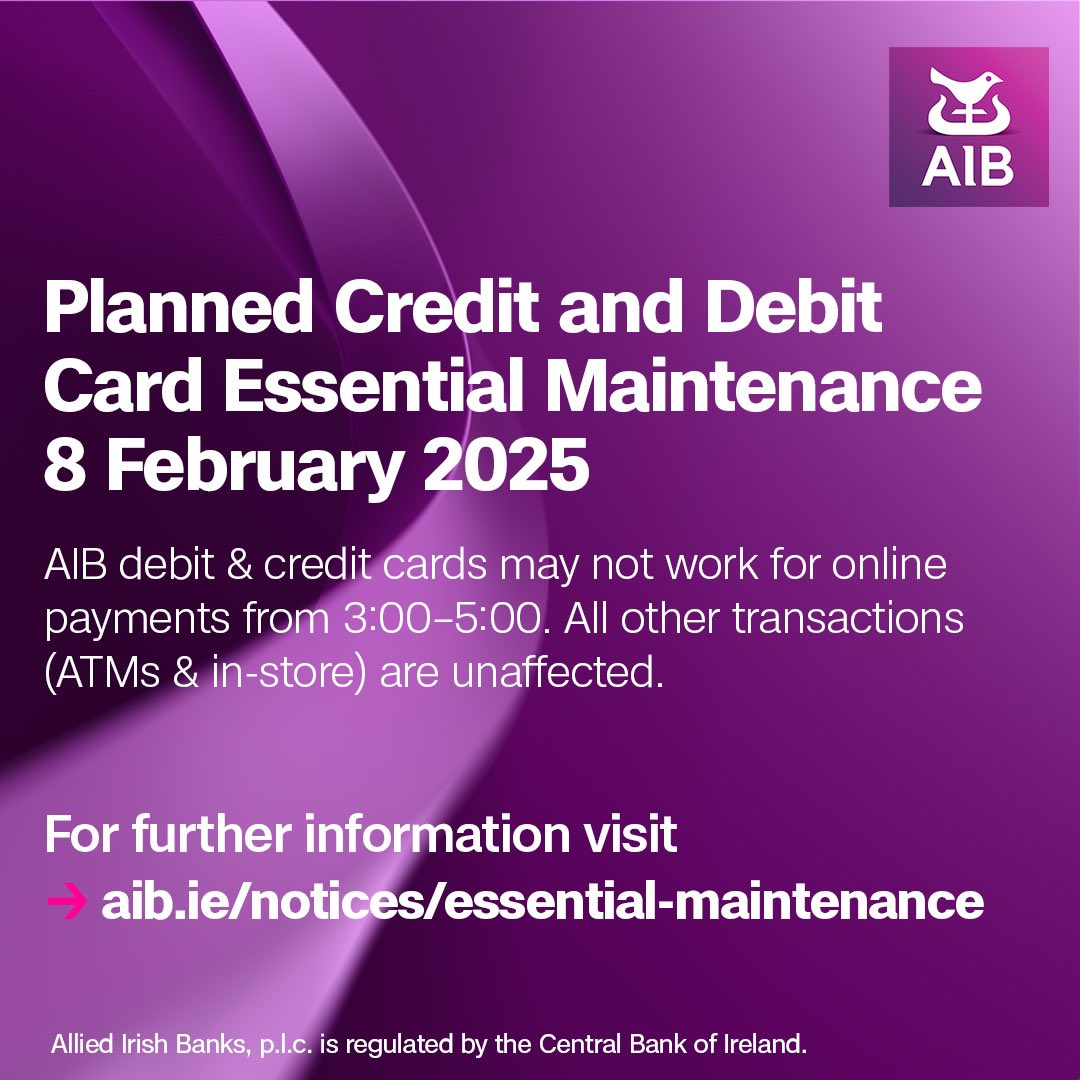 AIB

Planned Credit and Debit Card Essential Maintenance 8 February 2025

AIB debit & credit cards may not work for online payments from 3:00–5:00. All other transactions (ATMs & in-store) are unaffected.

For further information visit
→ aib.ie/notices/essential-maintenance

Allied Irish Banks, p.l.c. is regulated by the Central Bank of Ireland.